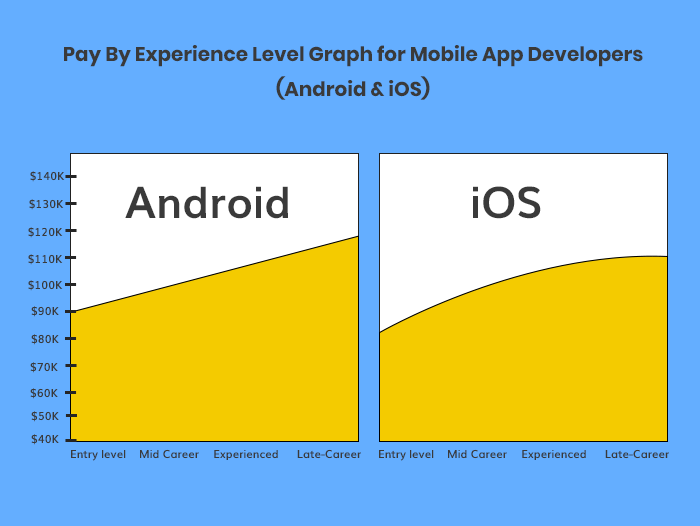 Pay By Experience Level Graph for Mobile App Developers (Android & iOS)

$140K
$130K
$120K
$110K
$100K
$90K
$80K
$70K
$60K
$50K
$40K

Android

Entry level
Mid Career
Experienced
Late-Career

iOS

Entry level
Mid Career
Experienced
Late-Career